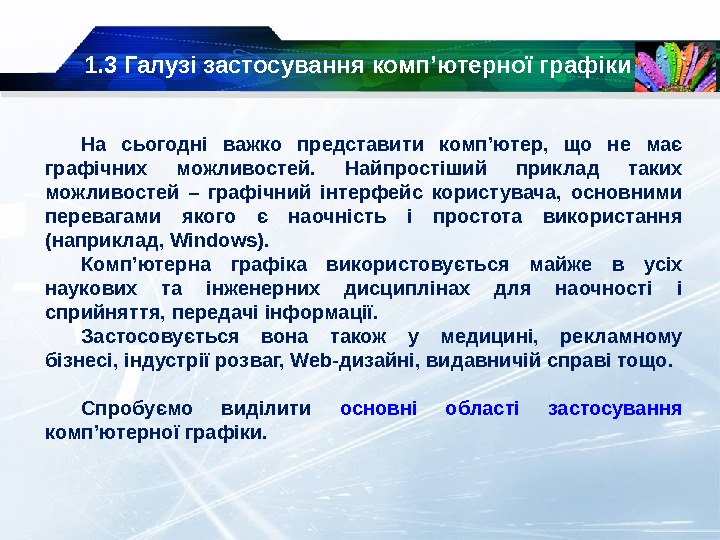 1.3 Галузі застосування комп’ютерної графіки

На сьогодні важко представити комп’ютер, що не має графічних можливостей. Найпростіший приклад таких можливостей – графічний інтерфейс користувача, основними перевагами якого є наочність і простота використання (наприклад, Windows).

Комп’ютерна графіка використовується майже в усіх наукових та інженерних дисциплінах для наочності і сприйняття, передачі інформації.

Застосовується вона також у медицині, рекламному бізнесі, індустрії розваг, Web-дизайні, видавничій справі тощо.

Спробуємо виділити основні області застосування комп’ютерної графіки.